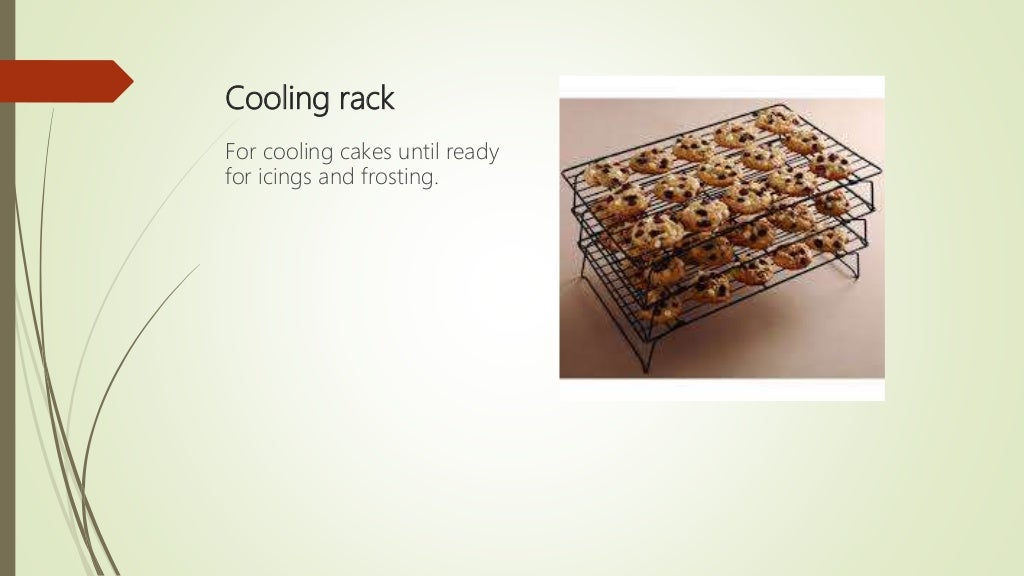 Cooling rack

For cooling cakes until ready for icings and frosting.